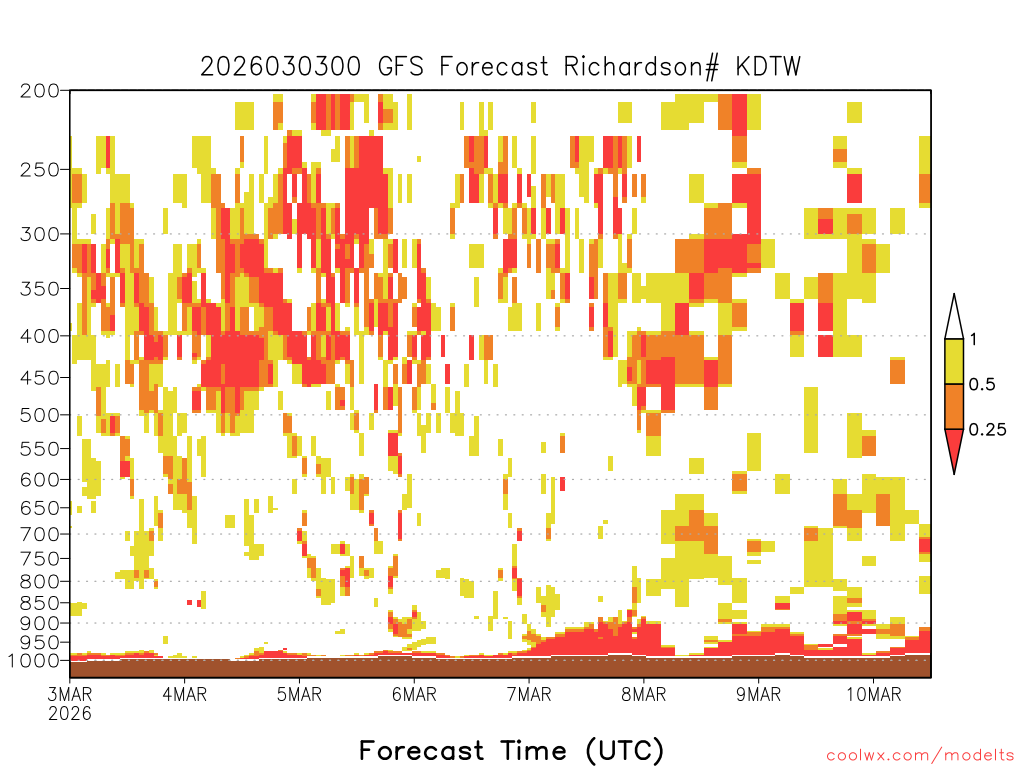 2026030300 GFS Forecast Richardson# KDTW

200
250
300
350
400
450
500
550
600
650
700
750
800
850
900
950
1000

1
0.5
0.25

3MAR
2026
4MAR
5MAR
6MAR
7MAR
8MAR
9MAR
10MAR

Forecast Time (UTC)

coolwx.com/modelts